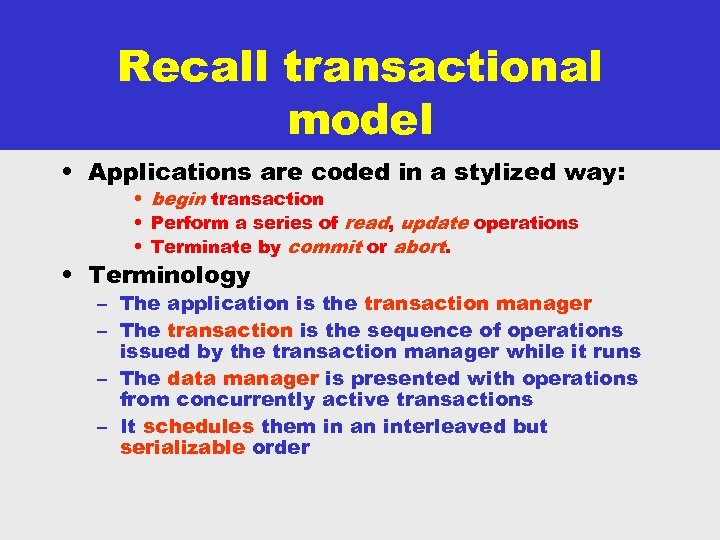 Recall transactional model

• Applications are coded in a stylized way:
  • begin transaction
  • Perform a series of read, update operations
  • Terminate by commit or abort.

• Terminology
  – The application is the transaction manager
  – The transaction is the sequence of operations issued by the transaction manager while it runs
  – The data manager is presented with operations from concurrently active transactions
  – It schedules them in an interleaved but serializable order